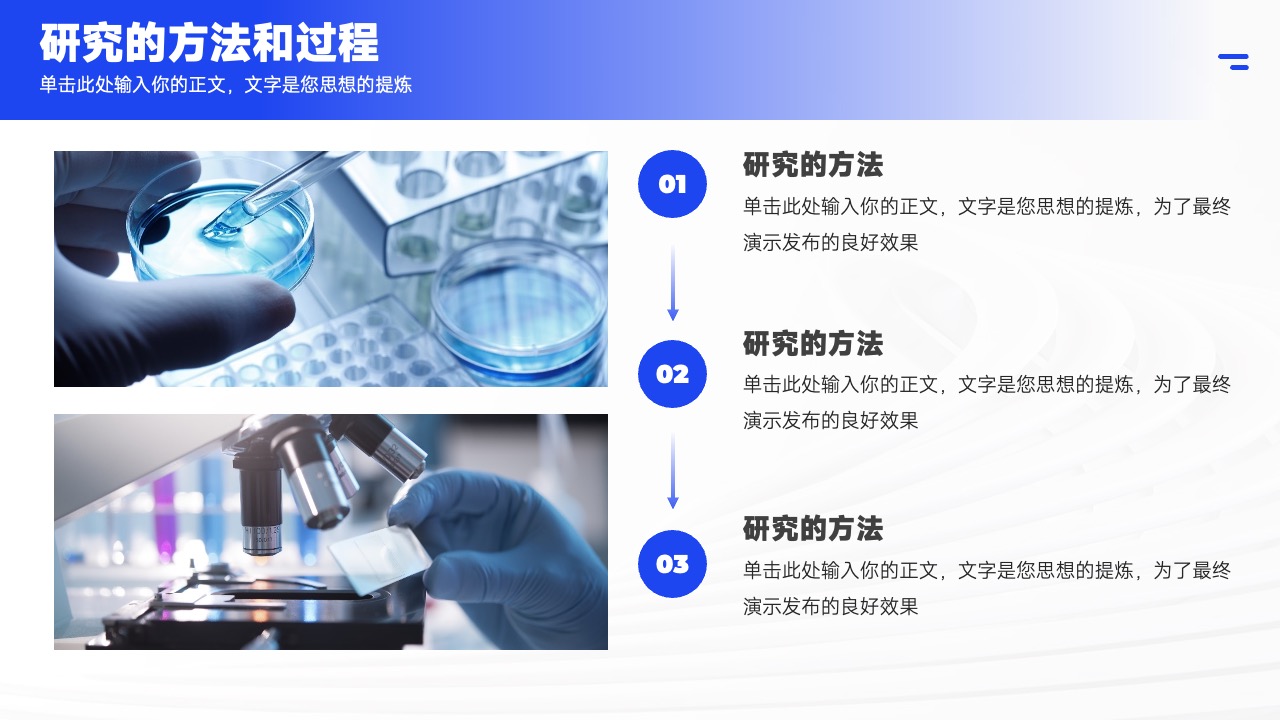 研究的方法和过程
单击此处输入你的正文，文字是您思想的提炼

01
研究的方法
单击此处输入你的正文，文字是您思想的提炼，为了最终演示发布的良好效果

02
研究的方法
单击此处输入你的正文，文字是您思想的提炼，为了最终演示发布的良好效果

03
研究的方法
单击此处输入你的正文，文字是您思想的提炼，为了最终演示发布的良好效果